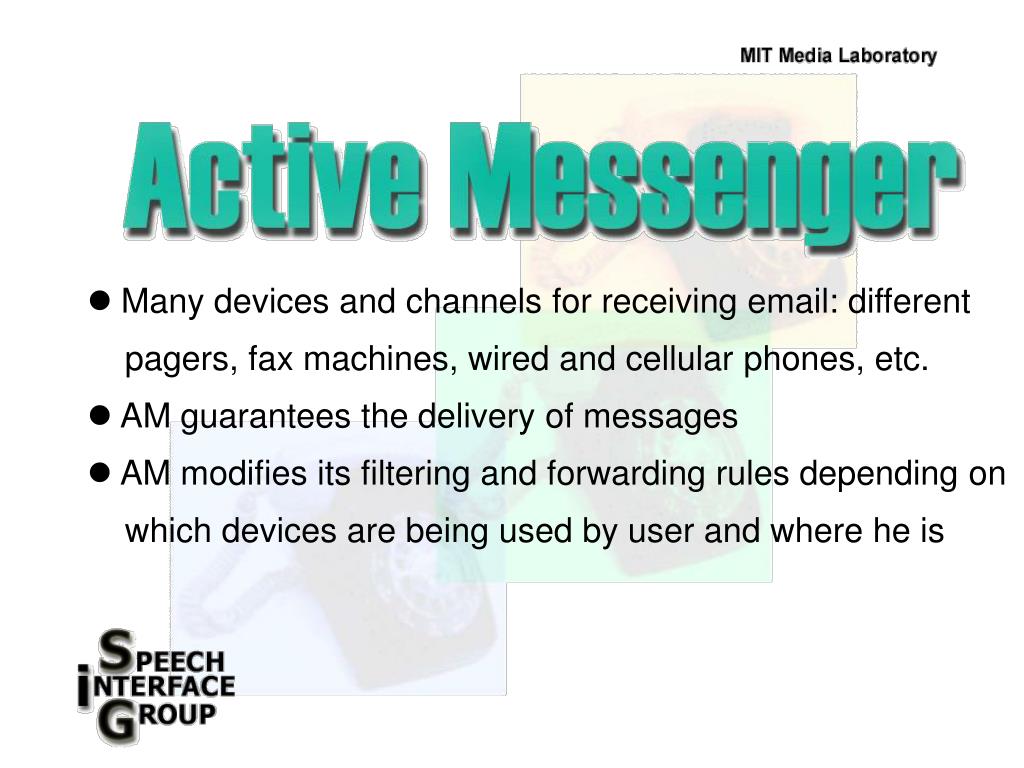 MIT Media Laboratory

Active Messenger

● Many devices and channels for receiving email: different pagers, fax machines, wired and cellular phones, etc.

● AM guarantees the delivery of messages

● AM modifies its filtering and forwarding rules depending on which devices are being used by user and where he is

SPEECH
INTERFACE
GROUP